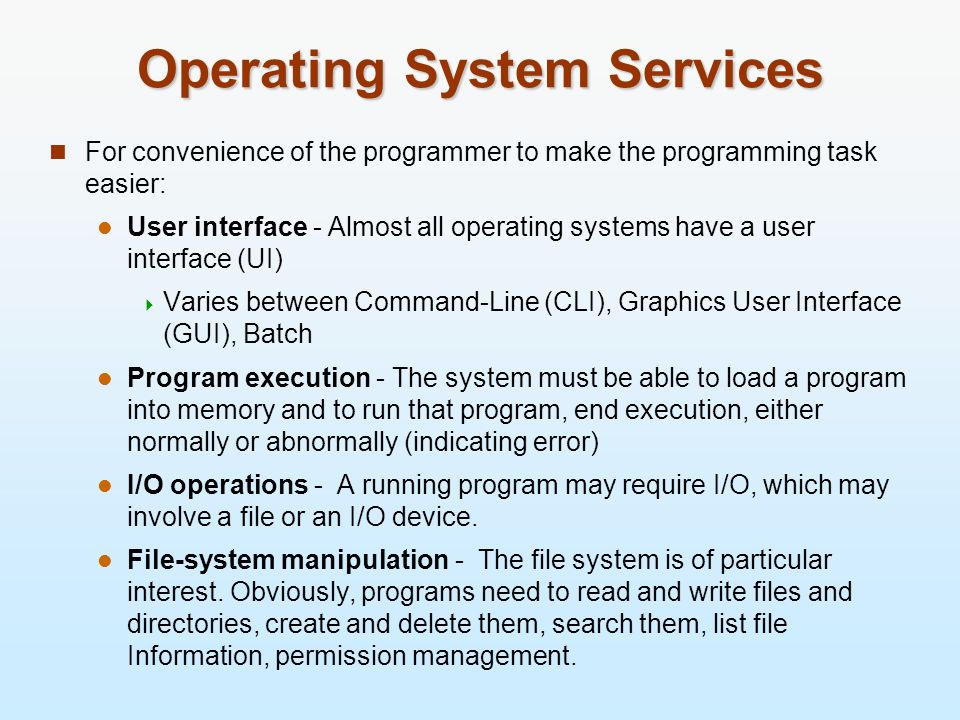 Operating System Services

For convenience of the programmer to make the programming task easier:

User interface - Almost all operating systems have a user interface (UI)

Varies between Command-Line (CLI), Graphics User Interface (GUI), Batch

Program execution - The system must be able to load a program into memory and to run that program, end execution, either normally or abnormally (indicating error)

I/O operations - A running program may require I/O, which may involve a file or an I/O device.

File-system manipulation - The file system is of particular interest. Obviously, programs need to read and write files and directories, create and delete them, search them, list file Information, permission management.